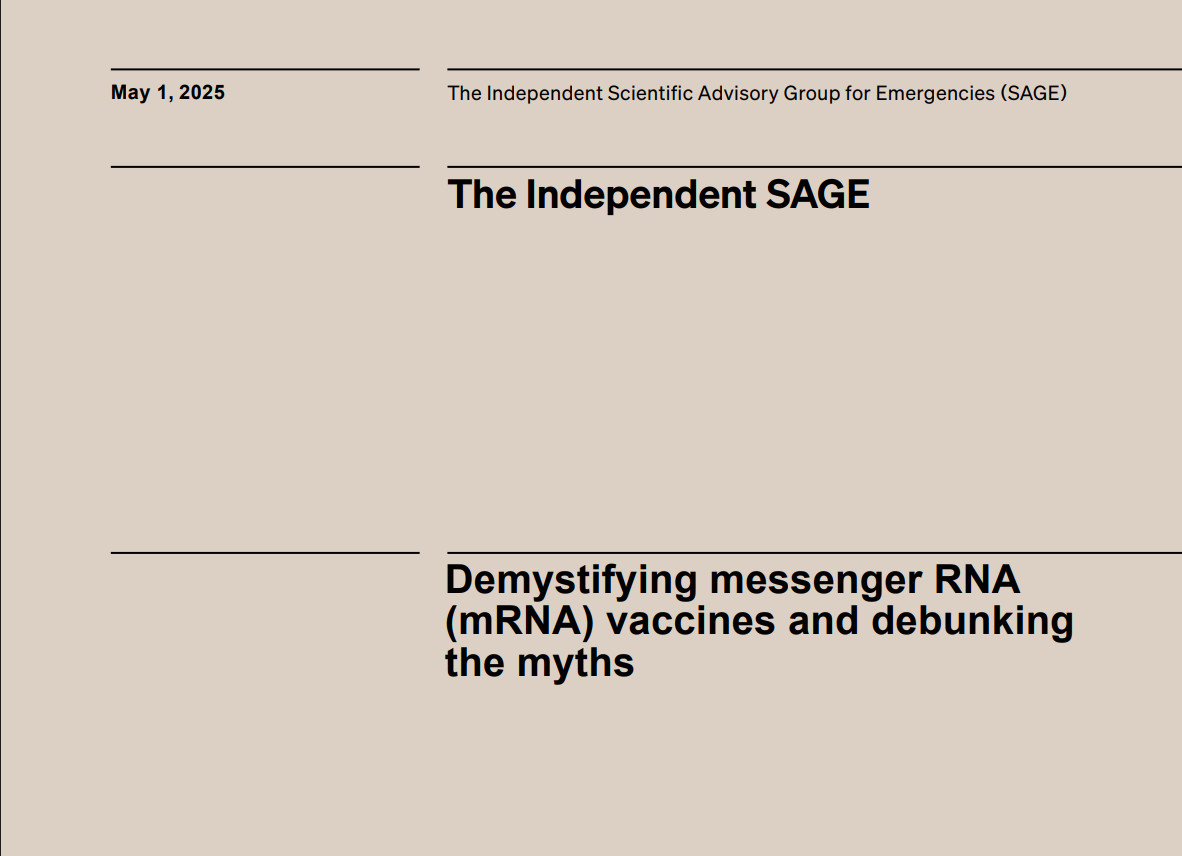 May 1, 2025

The Independent Scientific Advisory Group for Emergencies (SAGE)

The Independent SAGE

Demystifying messenger RNA (mRNA) vaccines and debunking the myths